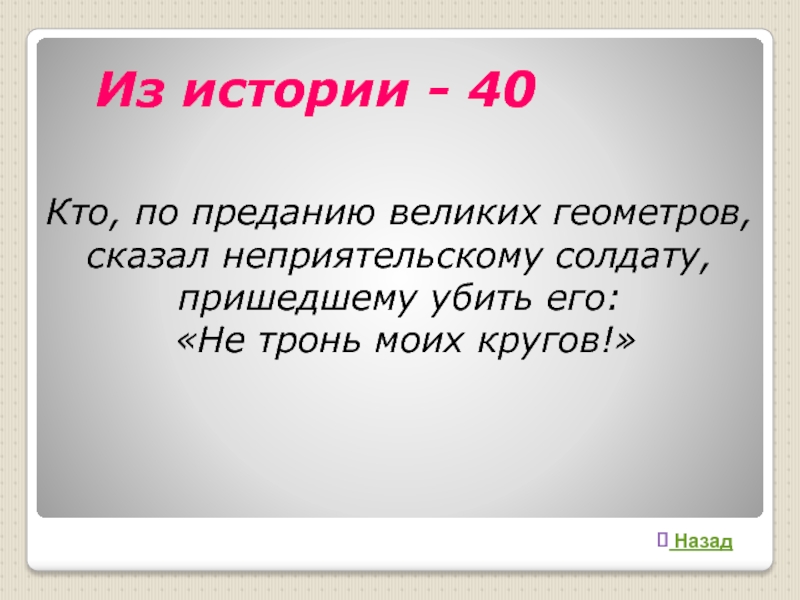 Из истории - 40

Кто, по преданию великих геометров, сказал неприятельскому солдату, пришедшему убить его: «Не тронь моих кругов!»

Назад